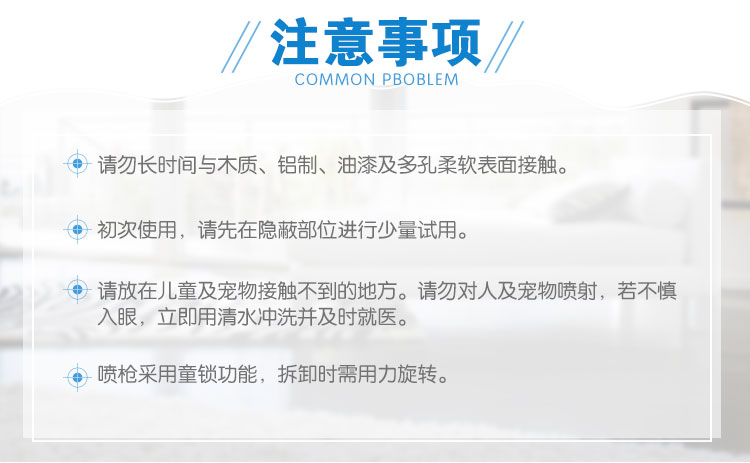 注意事项
COMMON PBOBLEM

请勿长时间与木质、铝制、油漆及多孔柔软表面接触。

初次使用，请先在隐蔽部位进行少量试用。

请放在儿童及宠物接触不到的地方。请勿对人及宠物喷射，若不慎入眼，立即用清水冲洗并及时就医。

喷枪采用童锁功能，拆卸时需用力旋转。